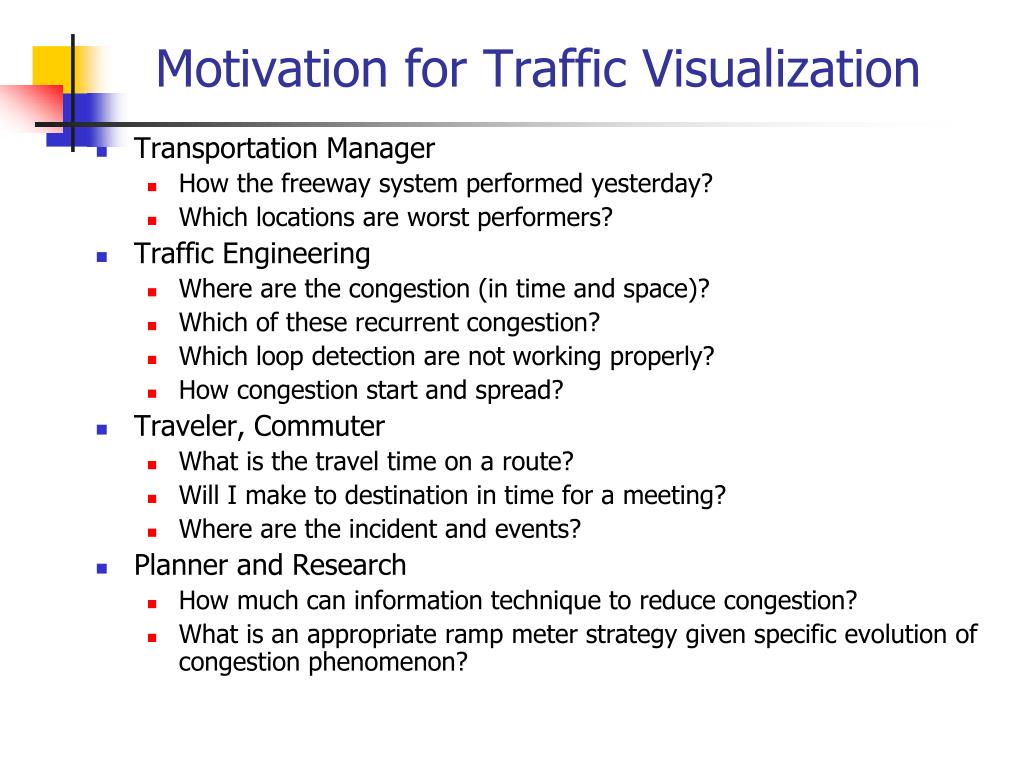 Motivation for Traffic Visualization

- Transportation Manager
  - How the freeway system performed yesterday?
  - Which locations are worst performers?
- Traffic Engineering
  - Where are the congestion (in time and space)?
  - Which of these recurrent congestion?
  - Which loop detection are not working properly?
  - How congestion start and spread?
- Traveler, Commuter
  - What is the travel time on a route?
  - Will I make to destination in time for a meeting?
  - Where are the incident and events?
- Planner and Research
  - How much can information technique to reduce congestion?
  - What is an appropriate ramp meter strategy given specific evolution of congestion phenomenon?